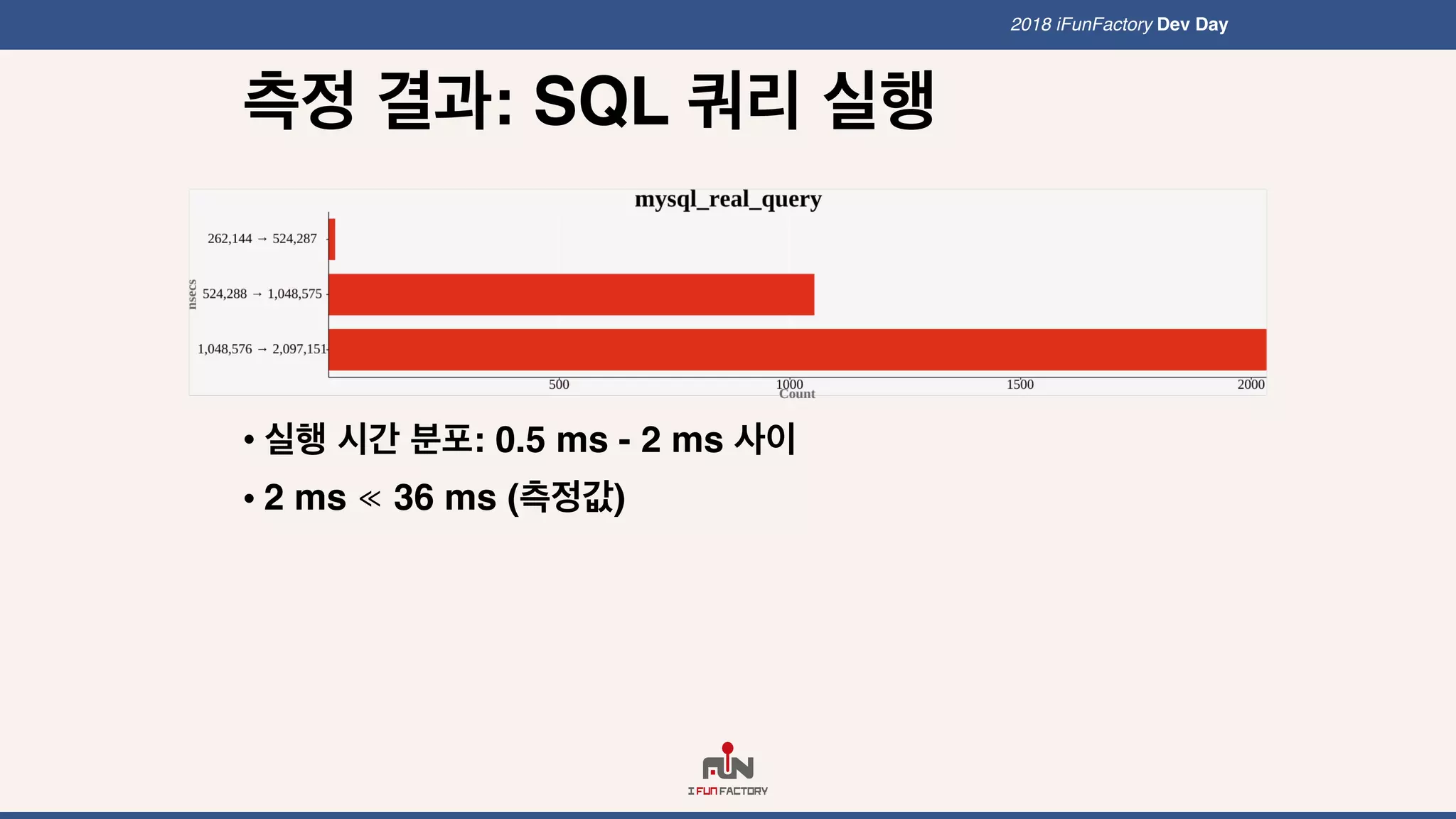 2018 iFunFactory Dev Day

측정 결과: SQL 쿼리 실행

mysql_real_query

nsecs

262,144 → 524,287

524,288 → 1,048,575

1,048,576 → 2,097,151

500 1000 1500 2000

Count

• 실행 시간 분포: 0.5 ms - 2 ms 사이

• 2 ms ≪ 36 ms (측정값)

FUN

I FUN FACTORY